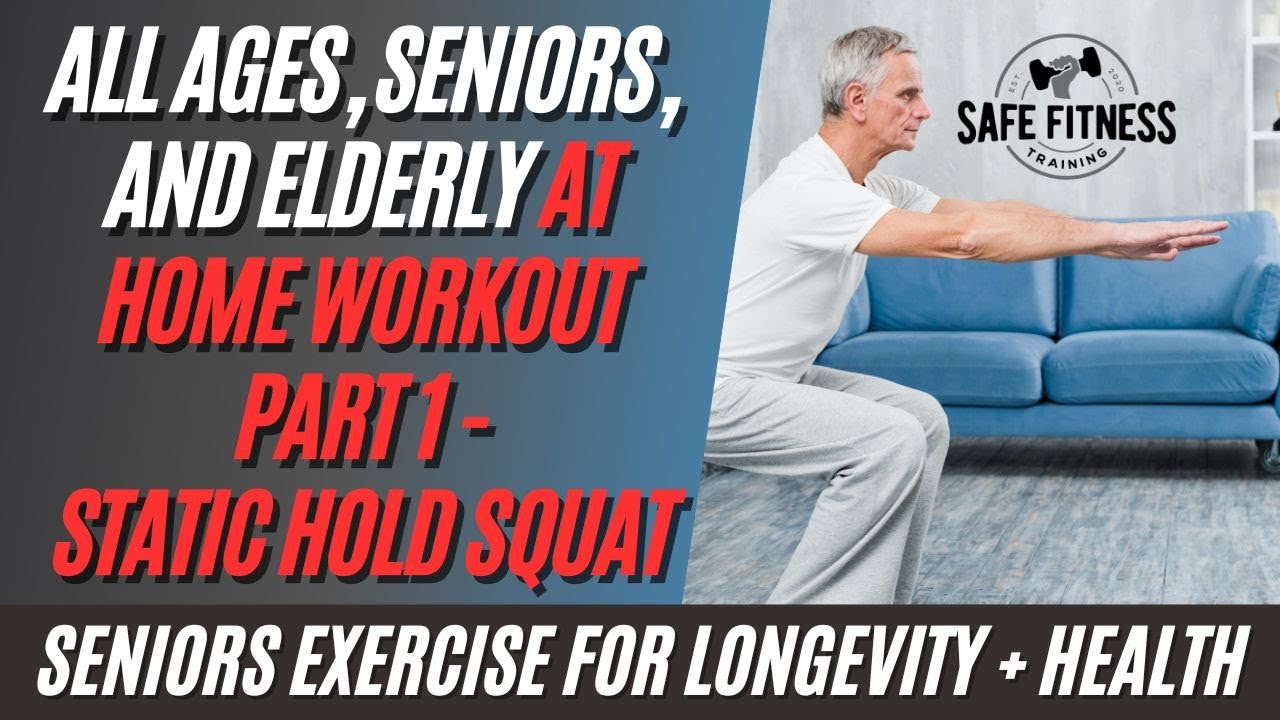 ALL AGES, SENIORS, AND ELDERLY AT HOME WORKOUT PART 1 - STATIC HOLD SQUAT

EST. 2020
SAFE FITNESS
TRAINING

SENIORS EXERCISE FOR LONGEVITY + HEALTH